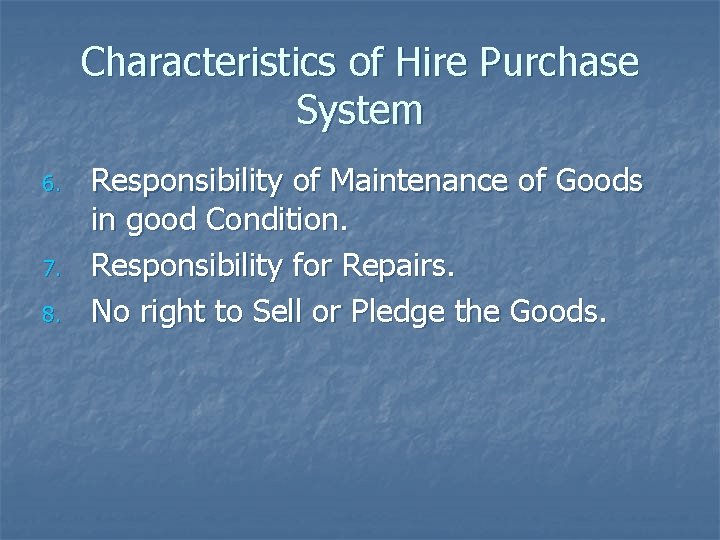 Characteristics of Hire Purchase System

6. Responsibility of Maintenance of Goods in good Condition.
7. Responsibility for Repairs.
8. No right to Sell or Pledge the Goods.